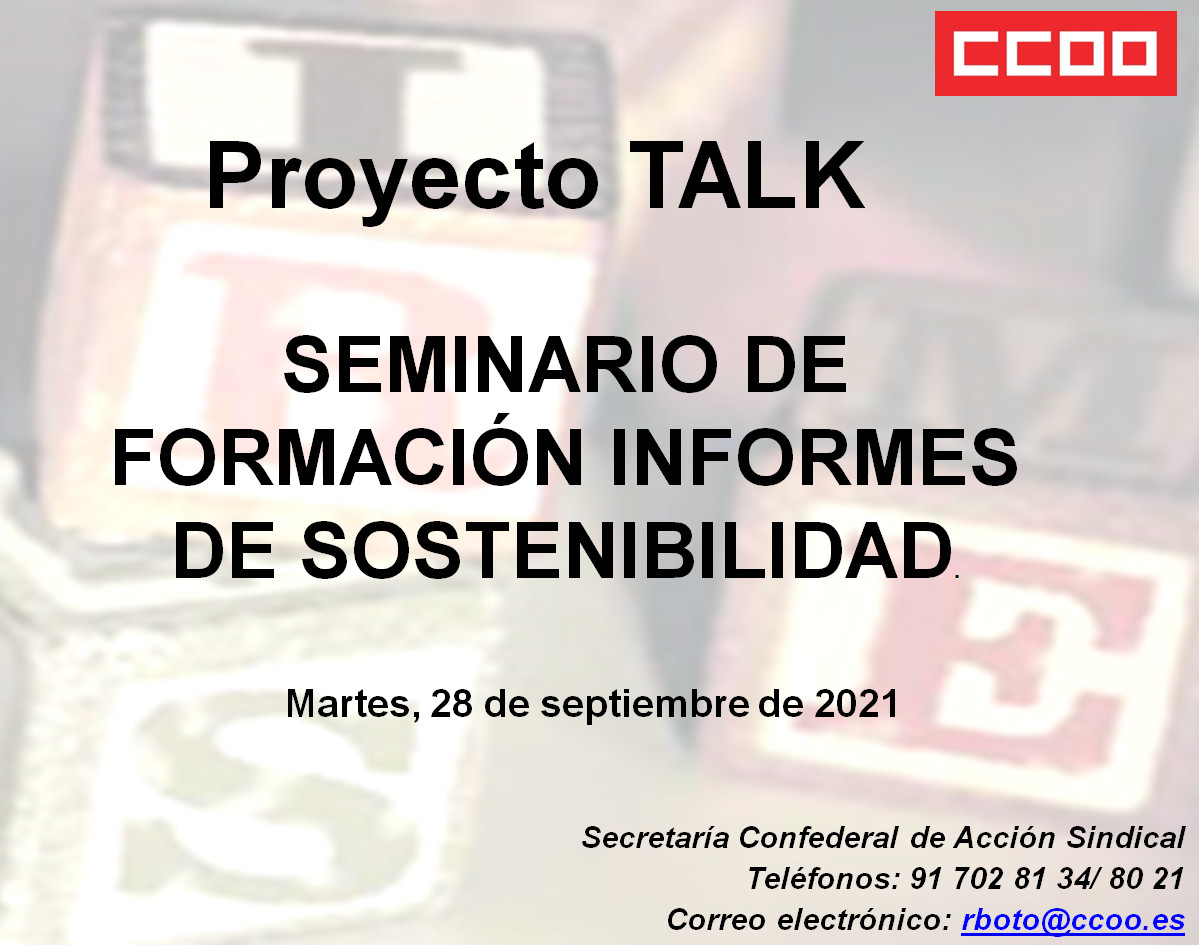 CCOO

Proyecto TALK

SEMINARIO DE FORMACIÓN INFORMES DE SOSTENIBILIDAD.

Martes, 28 de septiembre de 2021

Secretaría Confederal de Acción Sindical
Teléfonos: 91 702 81 34/ 80 21
Correo electrónico: rboto@ccoo.es